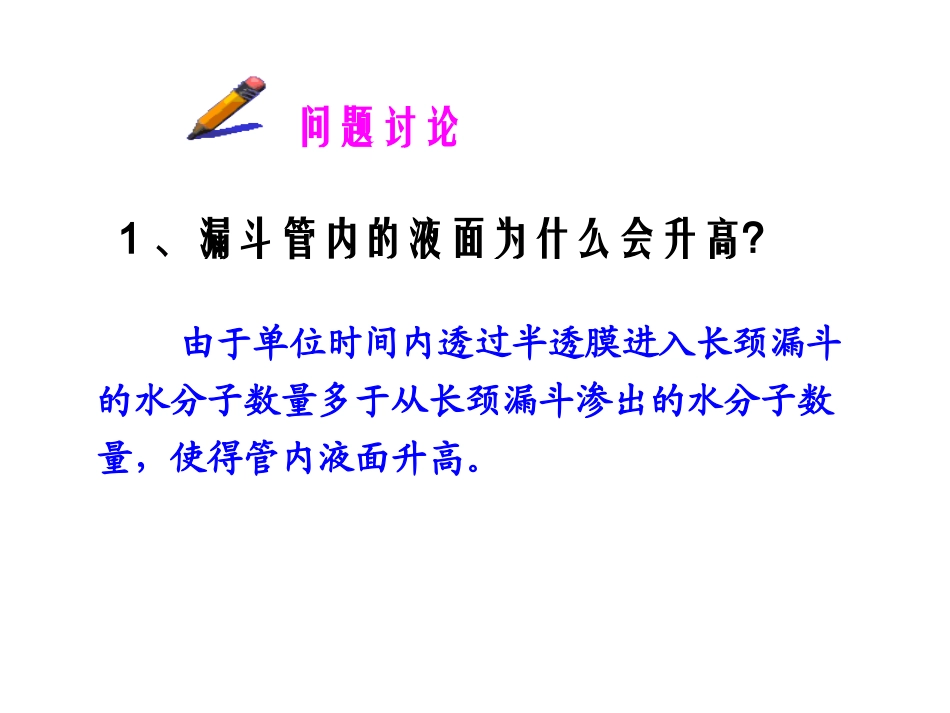 问题讨论

1、漏斗管内的液面为什么会升高?

由于单位时间内透过半透膜进入长颈漏斗的水分子数量多于从长颈漏斗渗出的水分子数量，使得管内液面升高。